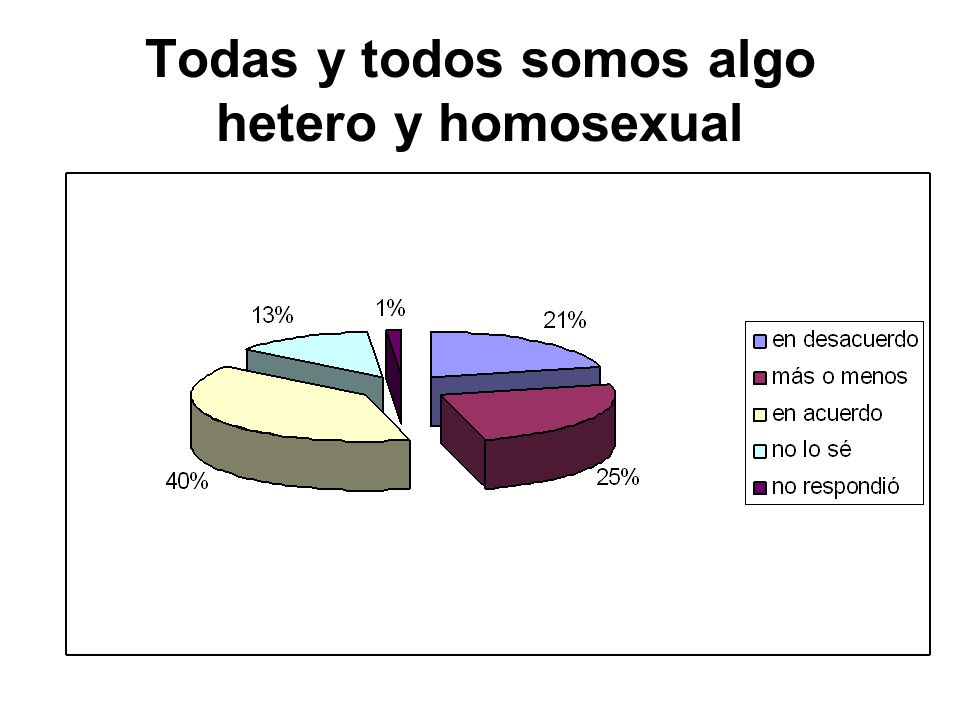 Todas y todos somos algo hetero y homosexual

13%
1%
21%
40%
25%

en desacuerdo
más o menos
en acuerdo
no lo sé
no respondió